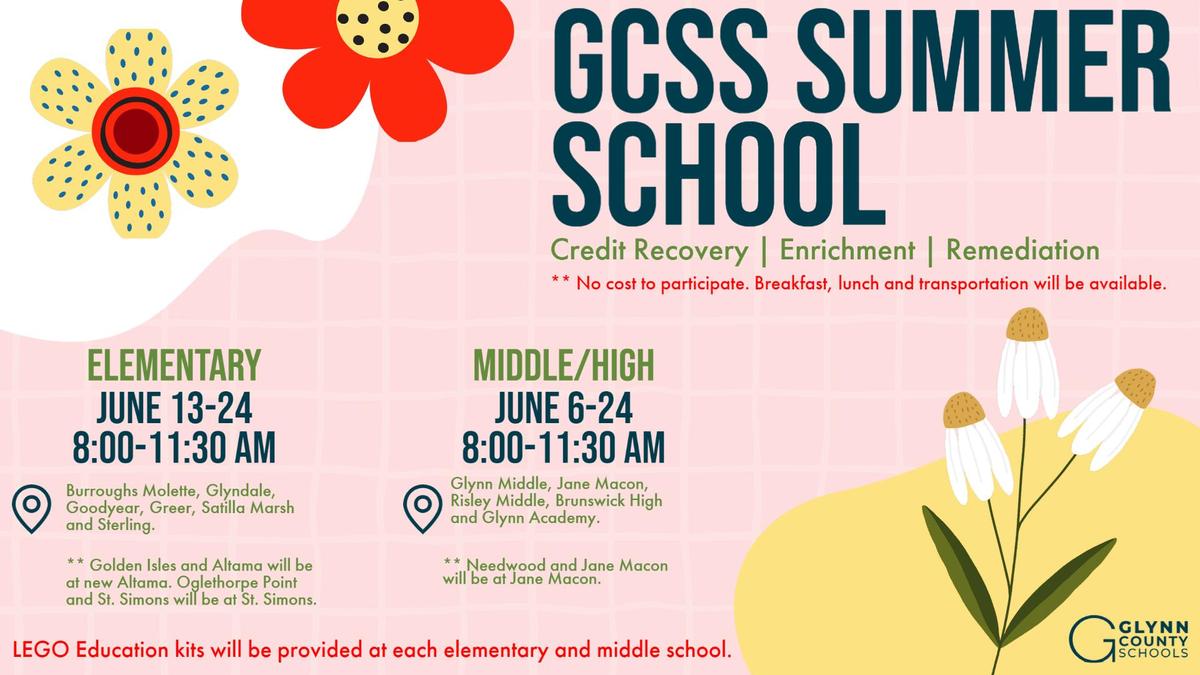 GCSS SUMMER SCHOOL

Credit Recovery | Enrichment | Remediation

** No cost to participate. Breakfast, lunch and transportation will be available.

ELEMENTARY
JUNE 13-24
8:00-11:30 AM

Burroughs Molette, Glyndale, Goodyear, Greer, Satilla Marsh and Sterling.

** Golden Isles and Altama will be at new Altama. Oglethorpe Point and St. Simons will be at St. Simons.

MIDDLE/HIGH
JUNE 6-24
8:00-11:30 AM

Glynn Middle, Jane Macon, Risley Middle, Brunswick High and Glynn Academy.

** Needwood and Jane Macon will be at Jane Macon.

LEGO Education kits will be provided at each elementary and middle school.

G GLYNN COUNTY SCHOOLS